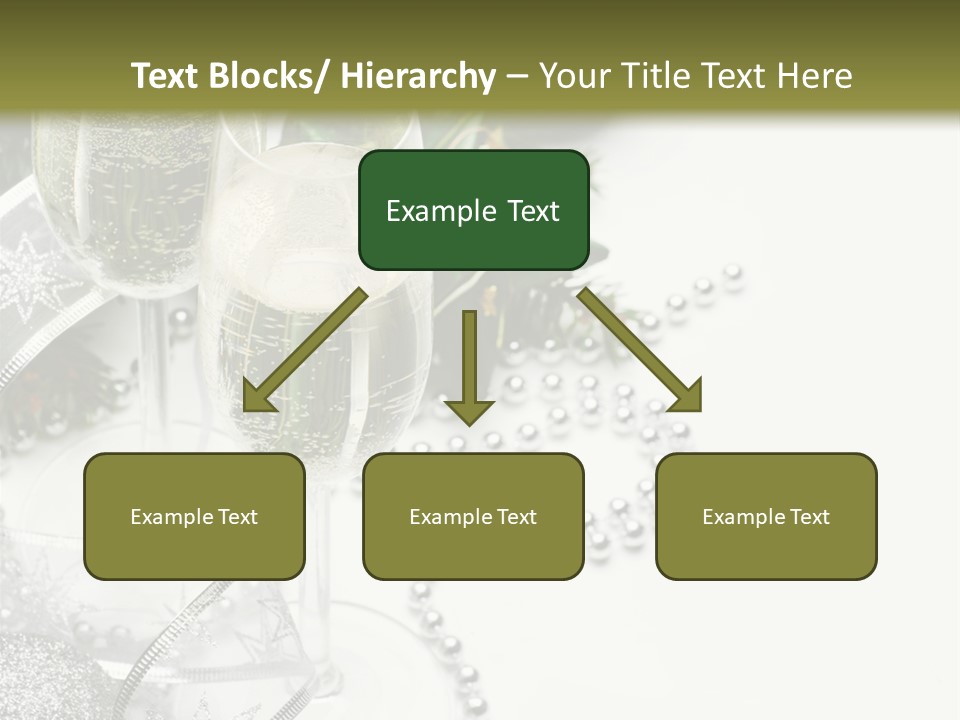 Text Blocks/ Hierarchy – Your Title Text Here

Example Text

Example Text

Example Text

Example Text